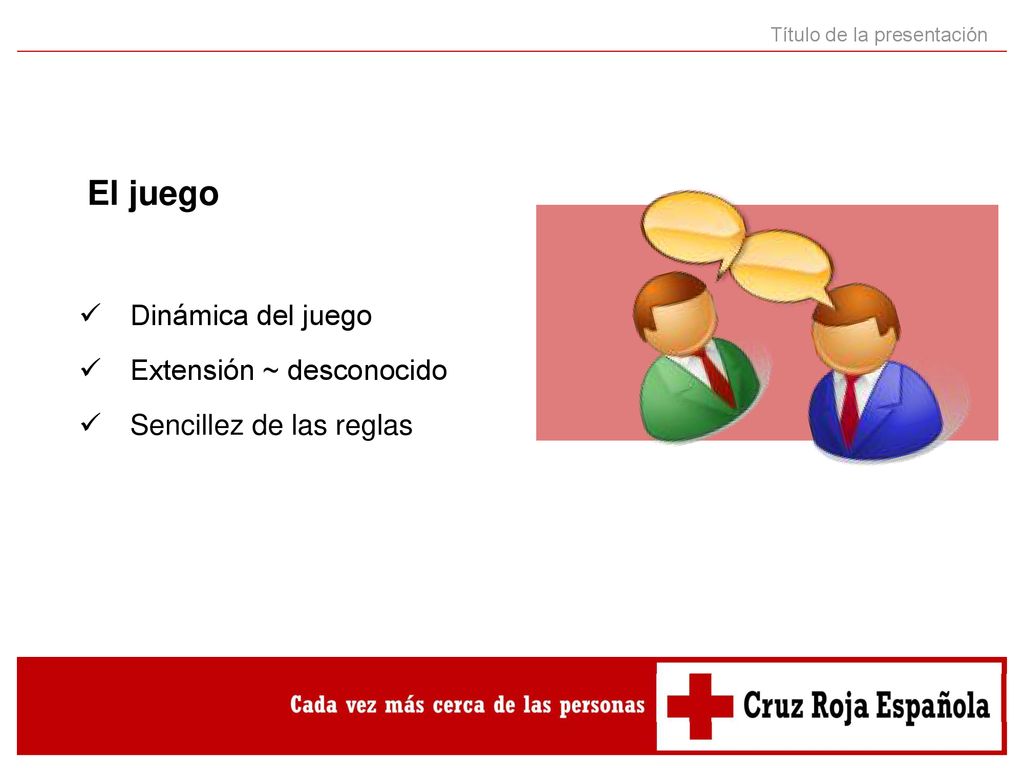 Título de la presentación

El juego

✓ Dinámica del juego
✓ Extensión ~ desconocido
✓ Sencillez de las reglas

Cada vez más cerca de las personas

Cruz Roja Española